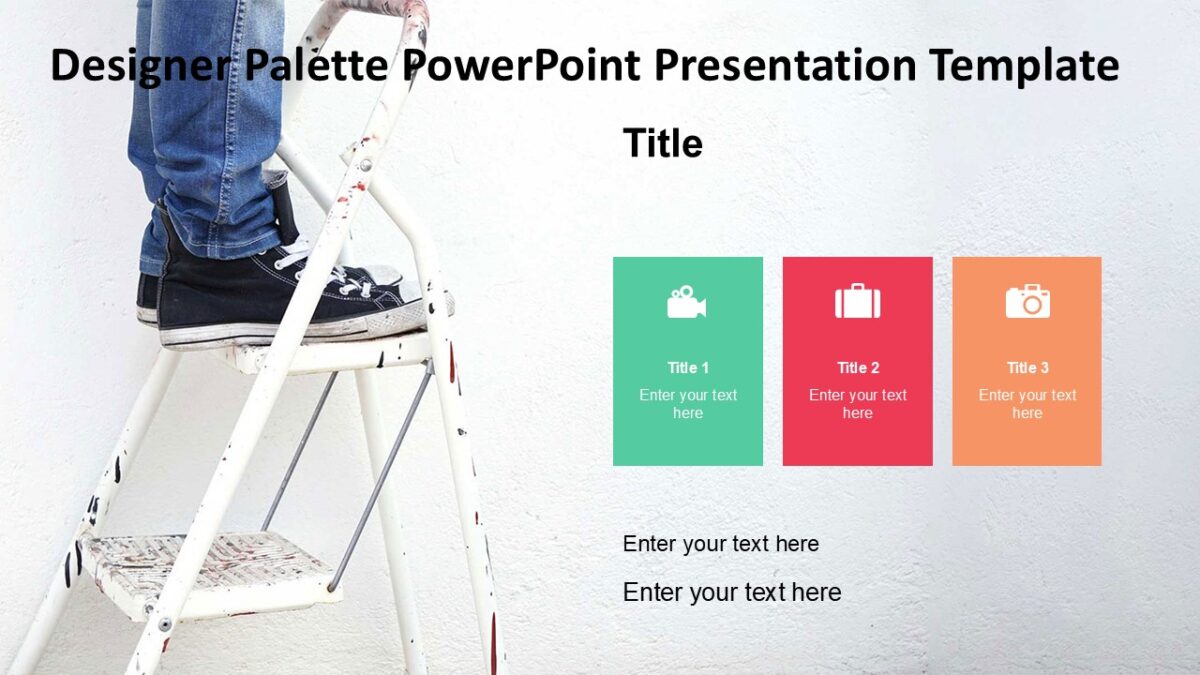 Designer Palette PowerPoint Presentation Template

Title

Title 1
Enter your text here

Title 2
Enter your text here

Title 3
Enter your text here

Enter your text here

Enter your text here